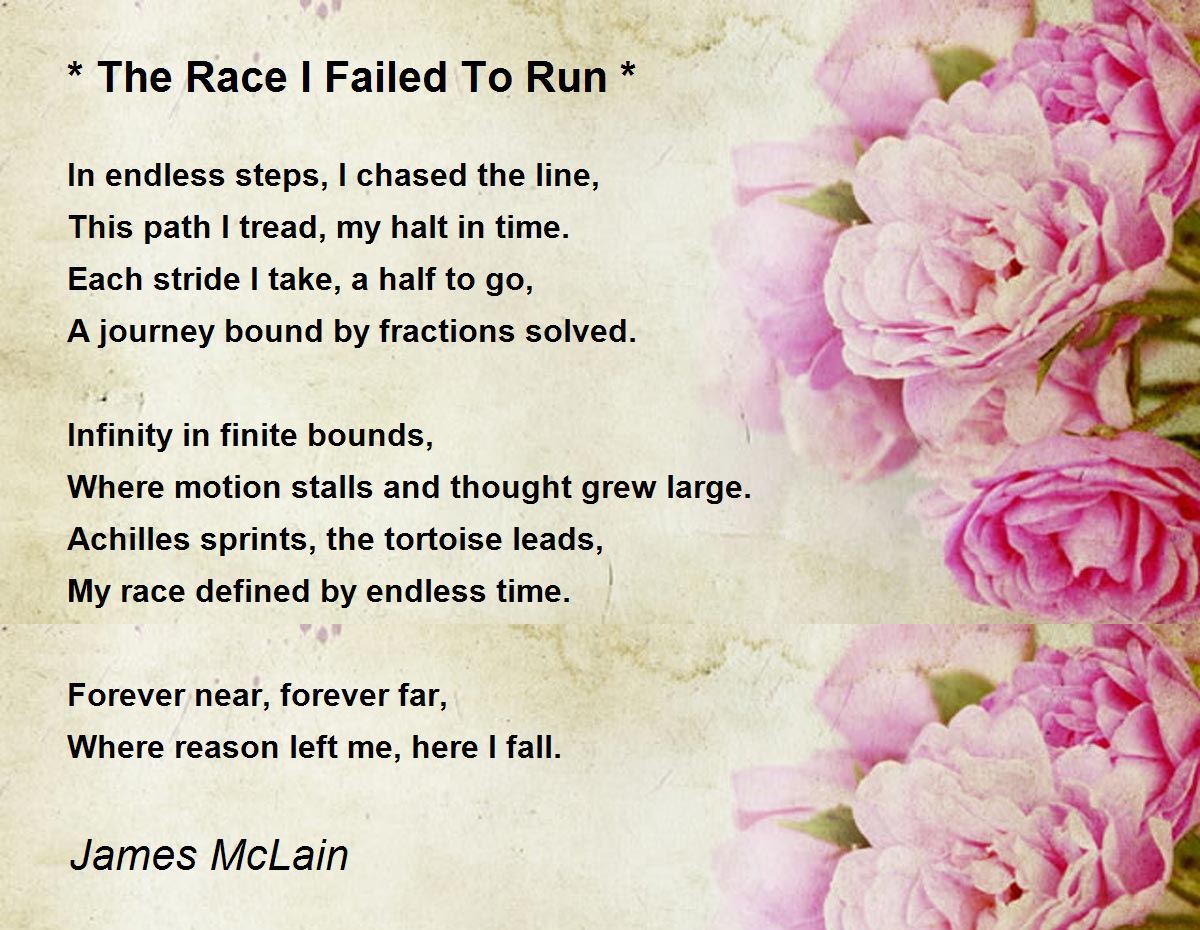 * The Race I Failed To Run *

In endless steps, I chased the line,
This path I tread, my halt in time.
Each stride I take, a half to go,
A journey bound by fractions solved.

Infinity in finite bounds,
Where motion stalls and thought grew large.
Achilles sprints, the tortoise leads,
My race defined by endless time.

Forever near, forever far,
Where reason left me, here I fall.

James McLain